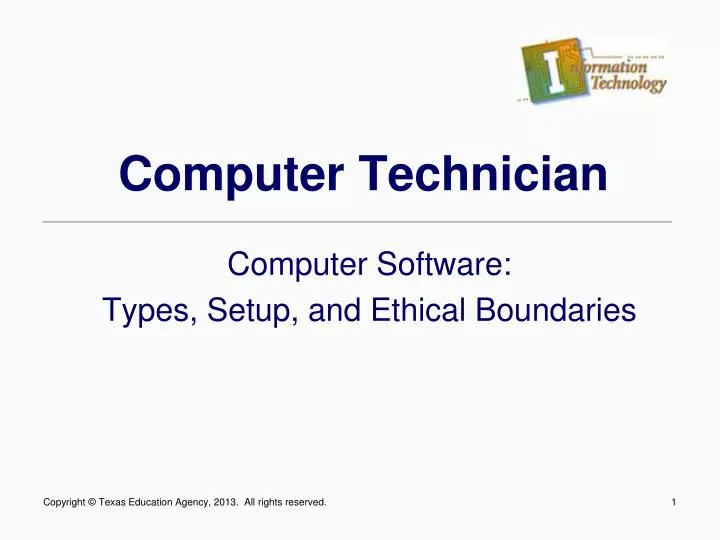 Information Technology

Computer Technician

Computer Software:
Types, Setup, and Ethical Boundaries

Copyright © Texas Education Agency, 2013. All rights reserved.

1